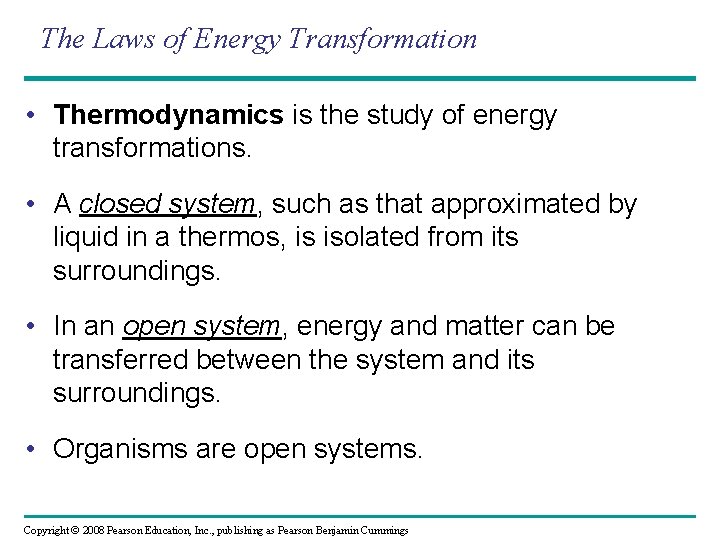 The Laws of Energy Transformation

• Thermodynamics is the study of energy transformations.

• A closed system, such as that approximated by liquid in a thermos, is isolated from its surroundings.

• In an open system, energy and matter can be transferred between the system and its surroundings.

• Organisms are open systems.

Copyright © 2008 Pearson Education, Inc., publishing as Pearson Benjamin Cummings